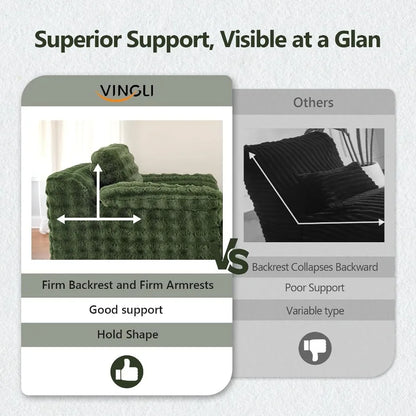 Superior Support, Visible at a Glan

VINGLI

Firm Backrest and Firm Armrests

Good support

Hold Shape

VS

Others

Backrest Collapses Backward

Poor Support

Variable type